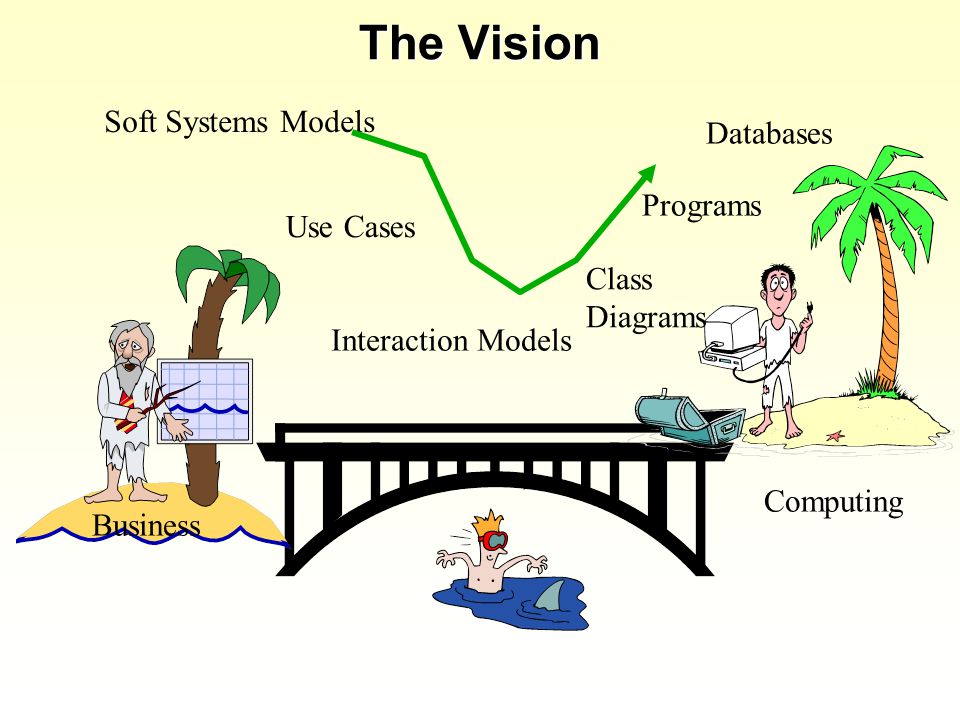 The Vision

Soft Systems Models

Use Cases

Interaction Models

Class Diagrams

Programs

Databases

Business

Computing